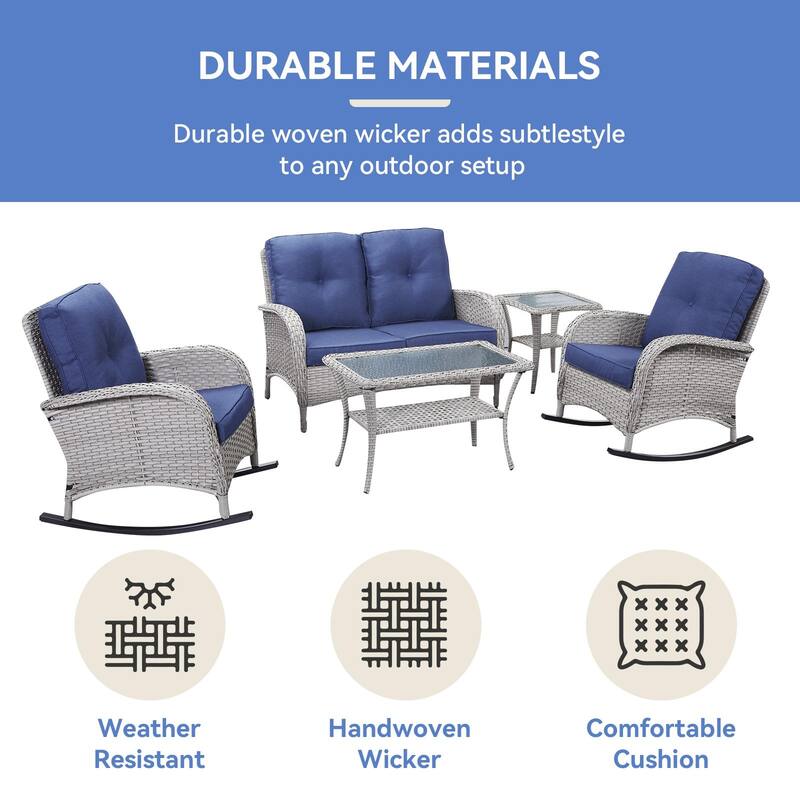 DURABLE MATERIALS

Durable woven wicker adds subtlestyle to any outdoor setup

Weather Resistant

Handwoven Wicker

Comfortable Cushion